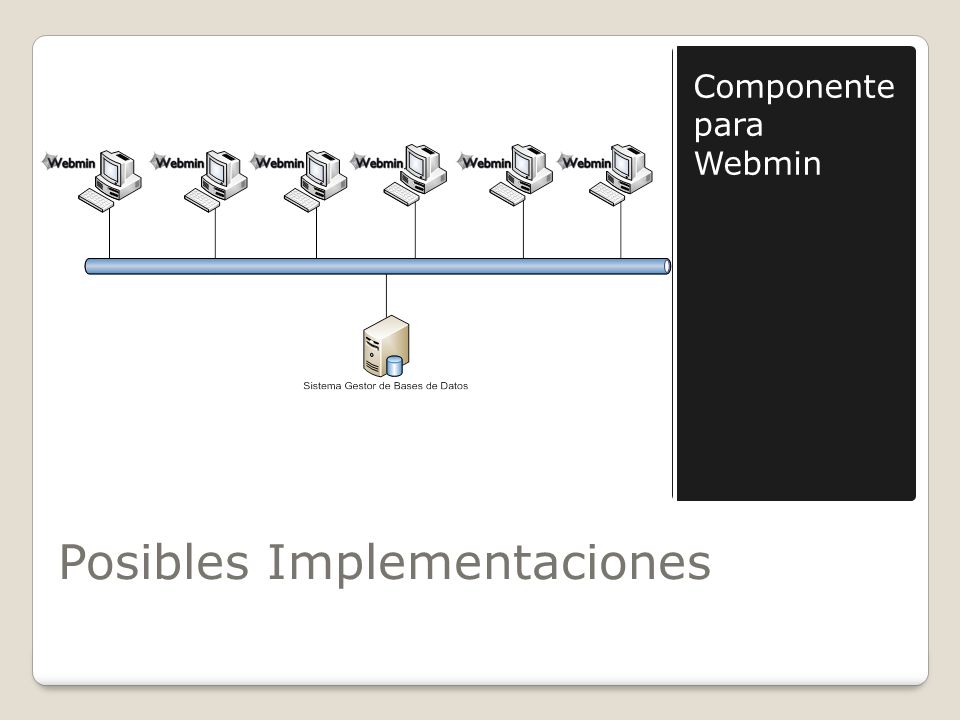 Webmin Webmin Webmin Webmin Webmin Webmin

Sistema Gestor de Bases de Datos

Componente para Webmin

Posibles Implementaciones